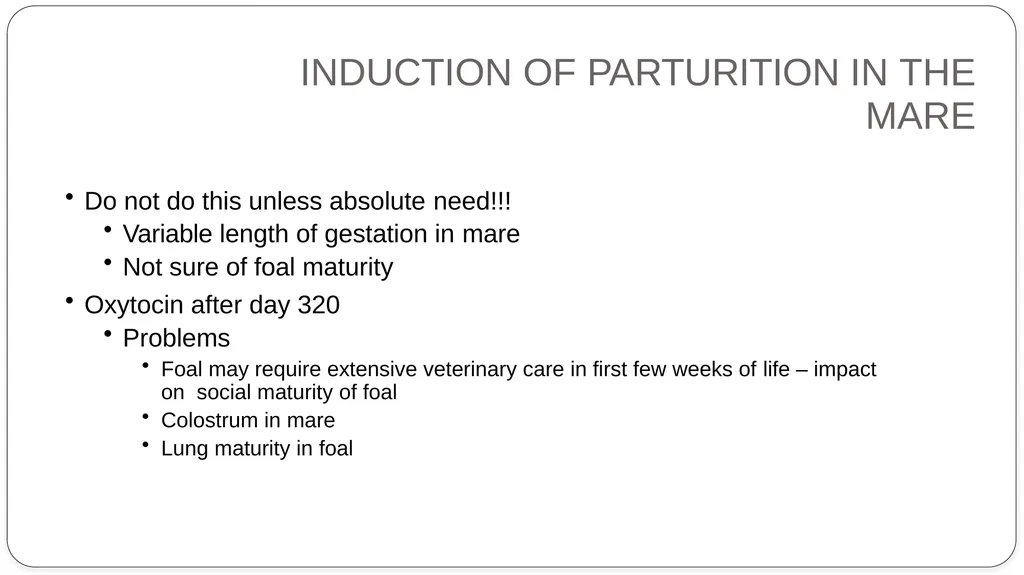 INDUCTION OF PARTURITION IN THE MARE

• Do not do this unless absolute need!!!
  • Variable length of gestation in mare
  • Not sure of foal maturity
• Oxytocin after day 320
  • Problems
    • Foal may require extensive veterinary care in first few weeks of life – impact on social maturity of foal
    • Colostrum in mare
    • Lung maturity in foal